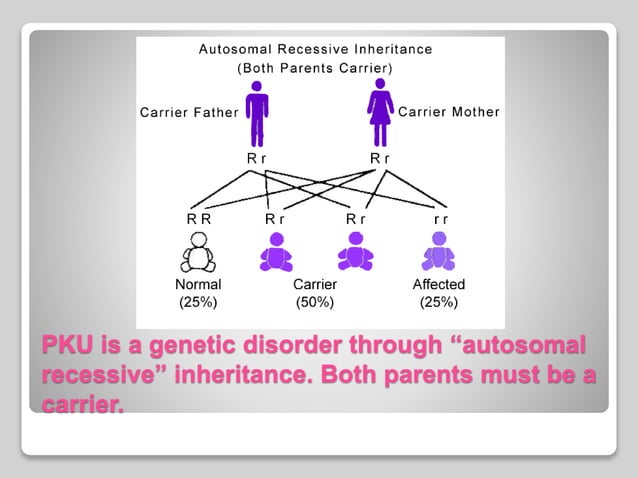 Autosomal Recessive Inheritance
(Both Parents Carrier)

Carrier Father

Carrier Mother

R r

R r

R R

R r

R r

r r

Normal
(25%)

Carrier
(50%)

Affected
(25%)

PKU is a genetic disorder through “autosomal recessive” inheritance. Both parents must be a carrier.